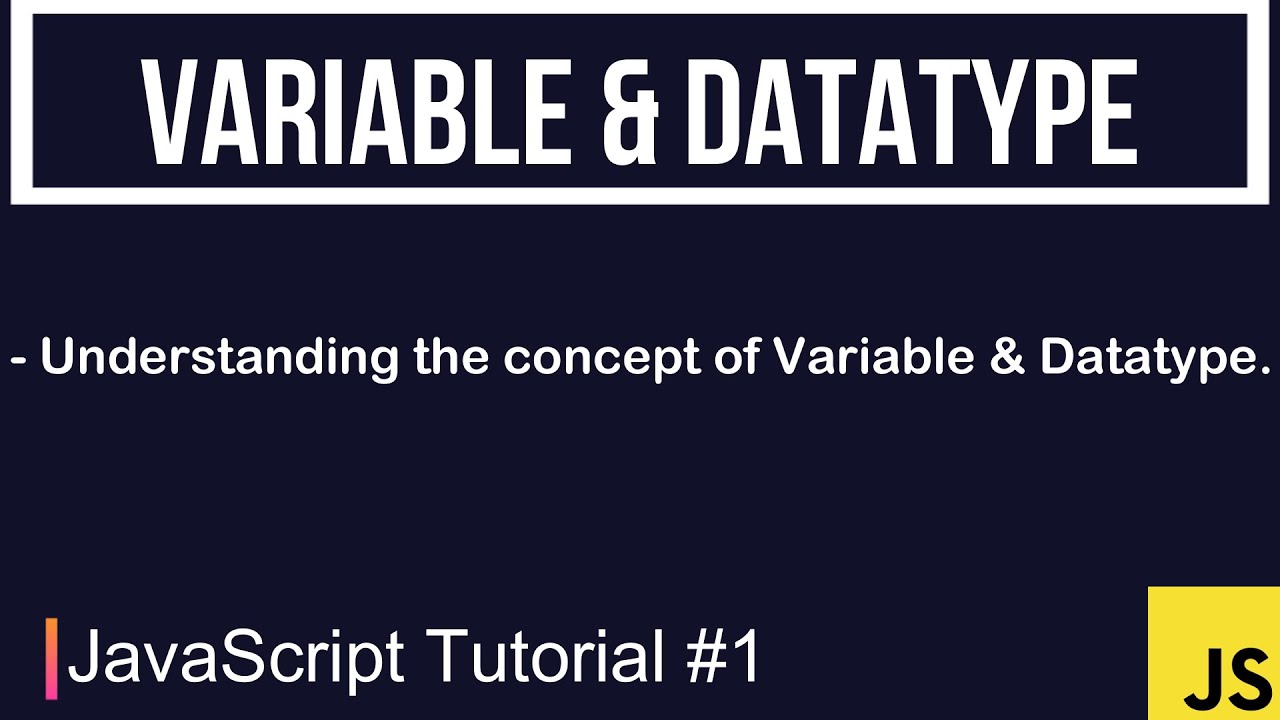 VARIABLE & DATATYPE

- Understanding the concept of Variable & Datatype.

JavaScript Tutorial #1

JS